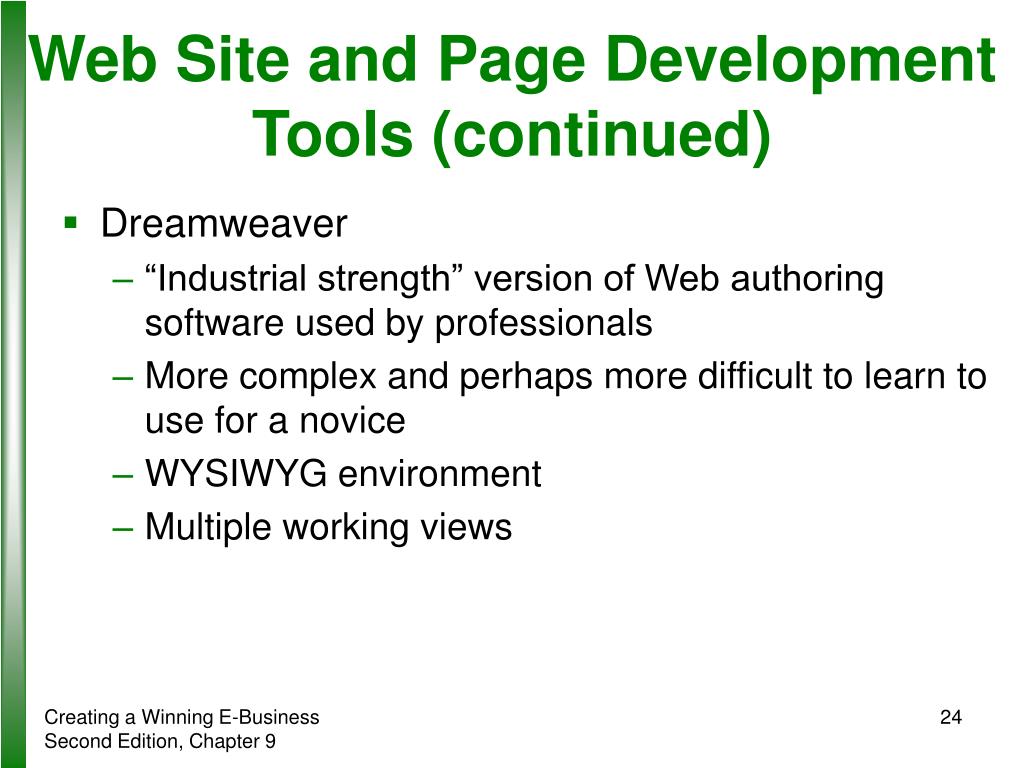 Web Site and Page Development Tools (continued)

▪ Dreamweaver
– “Industrial strength” version of Web authoring software used by professionals
– More complex and perhaps more difficult to learn to use for a novice
– WYSIWYG environment
– Multiple working views

Creating a Winning E-Business
Second Edition, Chapter 9

24